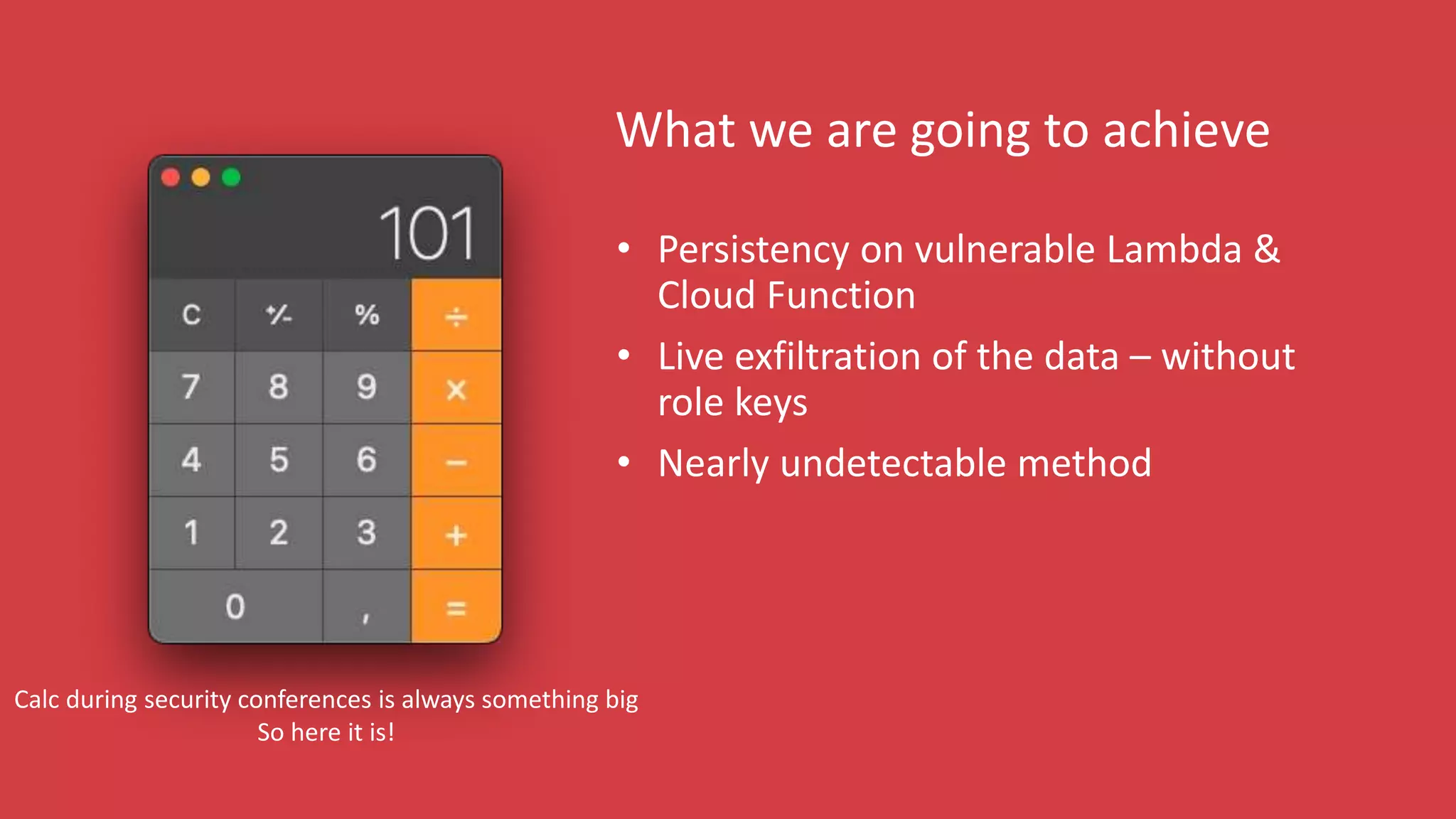 101

C ⁺∕₋ % ÷
7 8 9 ×
4 5 6 −
1 2 3 +
0 , =

Calc during security conferences is always something big
So here it is!

What we are going to achieve

• Persistency on vulnerable Lambda & Cloud Function
• Live exfiltration of the data – without role keys
• Nearly undetectable method